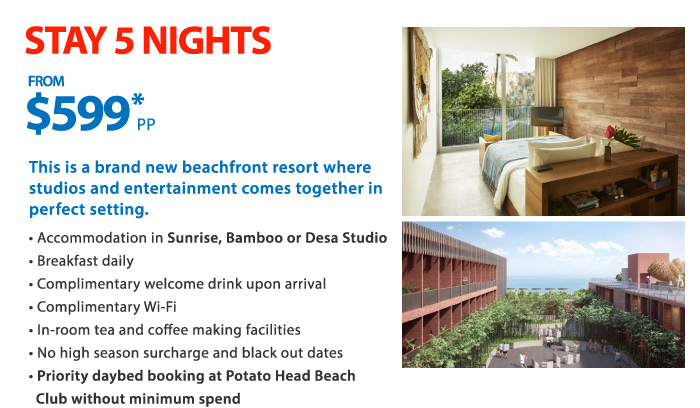 STAY 5 NIGHTS

FROM
$599* PP

This is a brand new beachfront resort where studios and entertainment comes together in perfect setting.

• Accommodation in Sunrise, Bamboo or Desa Studio
• Breakfast daily
• Complimentary welcome drink upon arrival
• Complimentary Wi-Fi
• In-room tea and coffee making facilities
• No high season surcharge and black out dates
• Priority daybed booking at Potato Head Beach Club without minimum spend